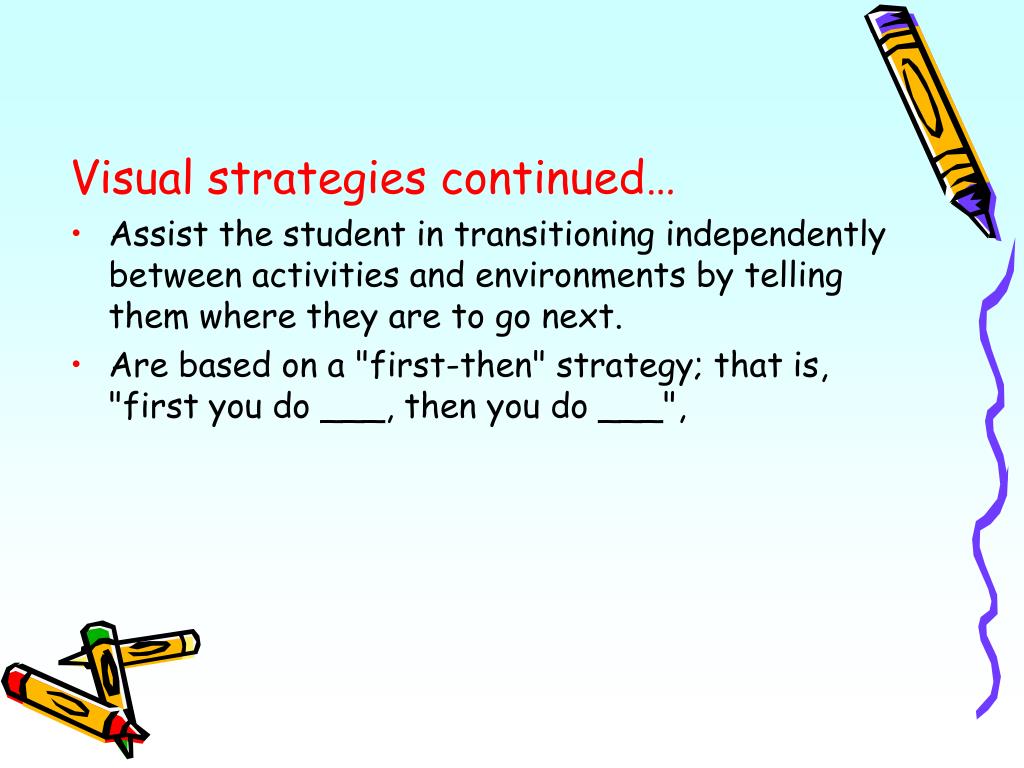 Visual strategies continued…

• Assist the student in transitioning independently between activities and environments by telling them where they are to go next.
• Are based on a "first-then" strategy; that is, "first you do ___, then you do ___",